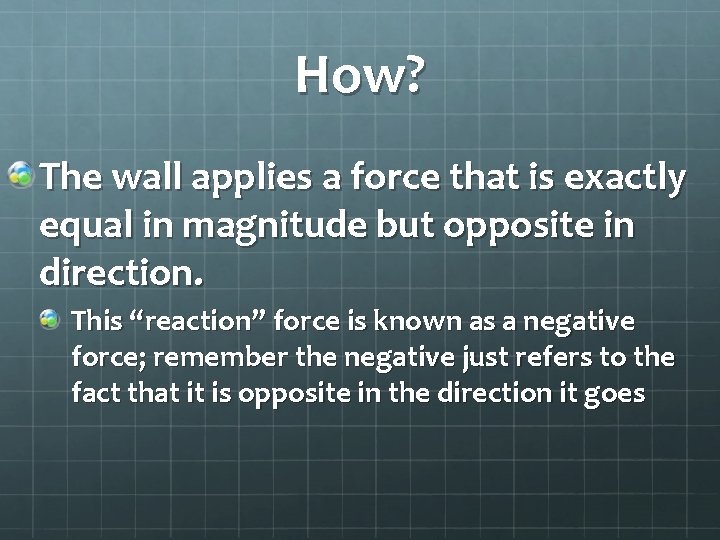 How?

The wall applies a force that is exactly equal in magnitude but opposite in direction.

This “reaction” force is known as a negative force; remember the negative just refers to the fact that it is opposite in the direction it goes